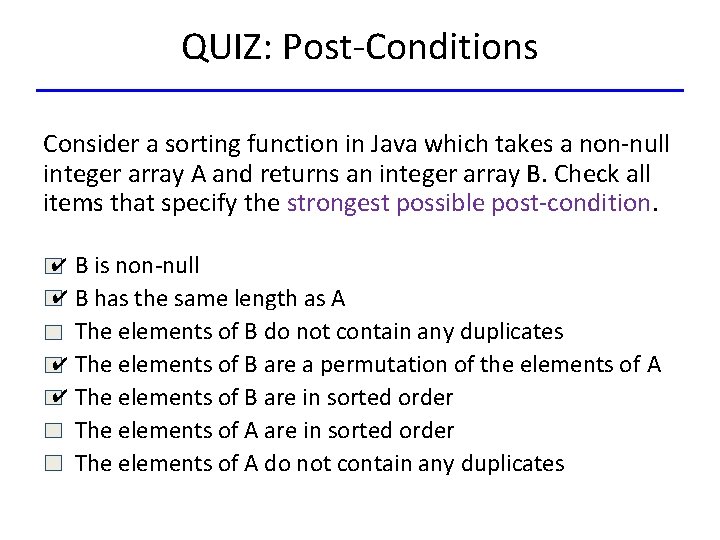 QUIZ: Post-Conditions

Consider a sorting function in Java which takes a non-null integer array A and returns an integer array B. Check all items that specify the strongest possible post-condition.

☑ B is non-null
☑ B has the same length as A
☐ The elements of B do not contain any duplicates
☑ The elements of B are a permutation of the elements of A
☑ The elements of B are in sorted order
☐ The elements of A are in sorted order
☐ The elements of A do not contain any duplicates